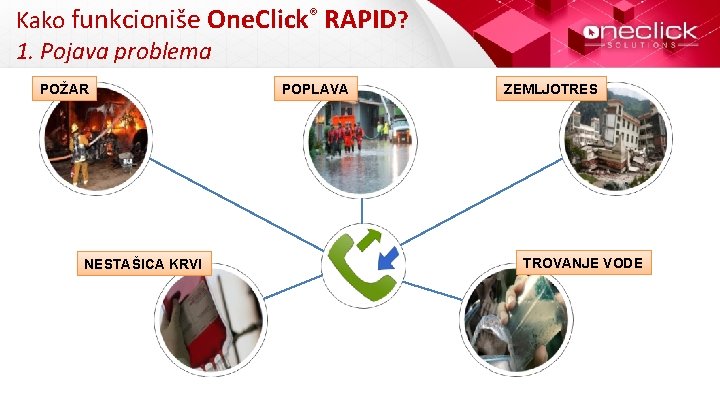 Kako funkcioniše OneClick® RAPID?
1. Pojava problema

oneclick SOLUTIONS

POŽAR

POPLAVA

ZEMLJOTRES

NESTAŠICA KRVI

TROVANJE VODE